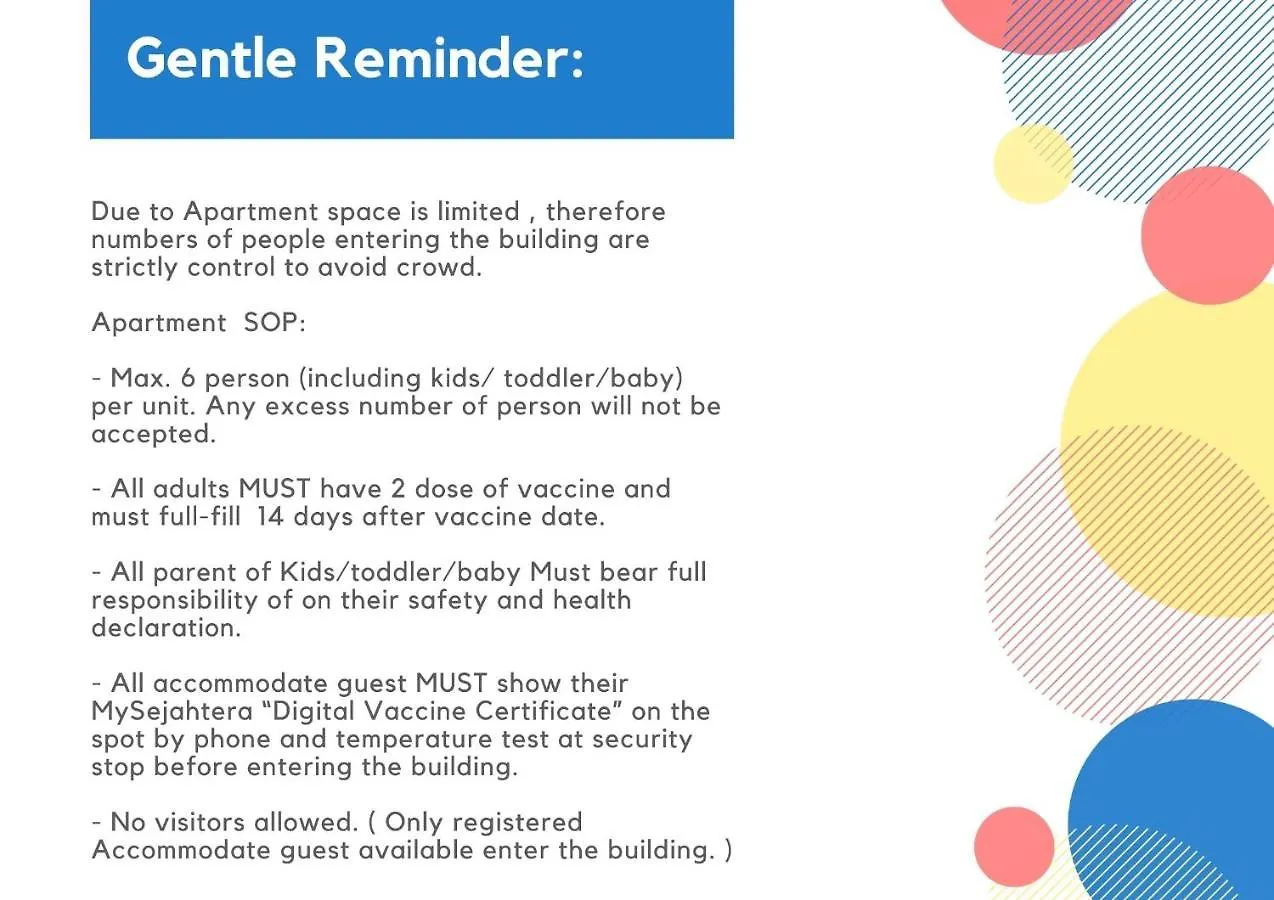 Gentle Reminder:

Due to Apartment space is limited , therefore numbers of people entering the building are strictly control to avoid crowd.

Apartment  SOP:

- Max. 6 person (including kids/ toddler/baby) per unit. Any excess number of person will not be accepted.

- All adults MUST have 2 dose of vaccine and must full-fill  14 days after vaccine date.

- All parent of Kids/toddler/baby Must bear full responsibility of on their safety and health declaration.

- All accommodate guest MUST show their MySejahtera “Digital Vaccine Certificate” on the spot by phone and temperature test at security stop before entering the building.

- No visitors allowed. ( Only registered Accommodate guest available enter the building. )